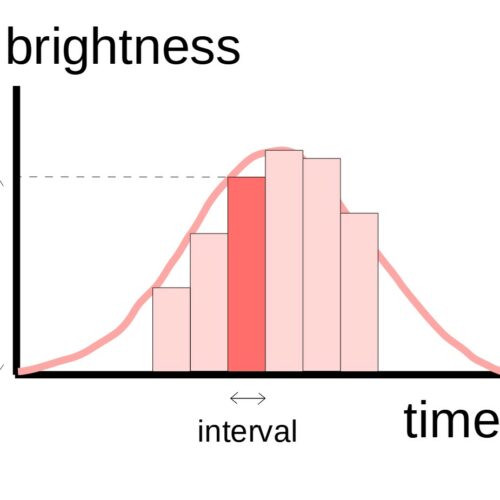 brightness

interval

time